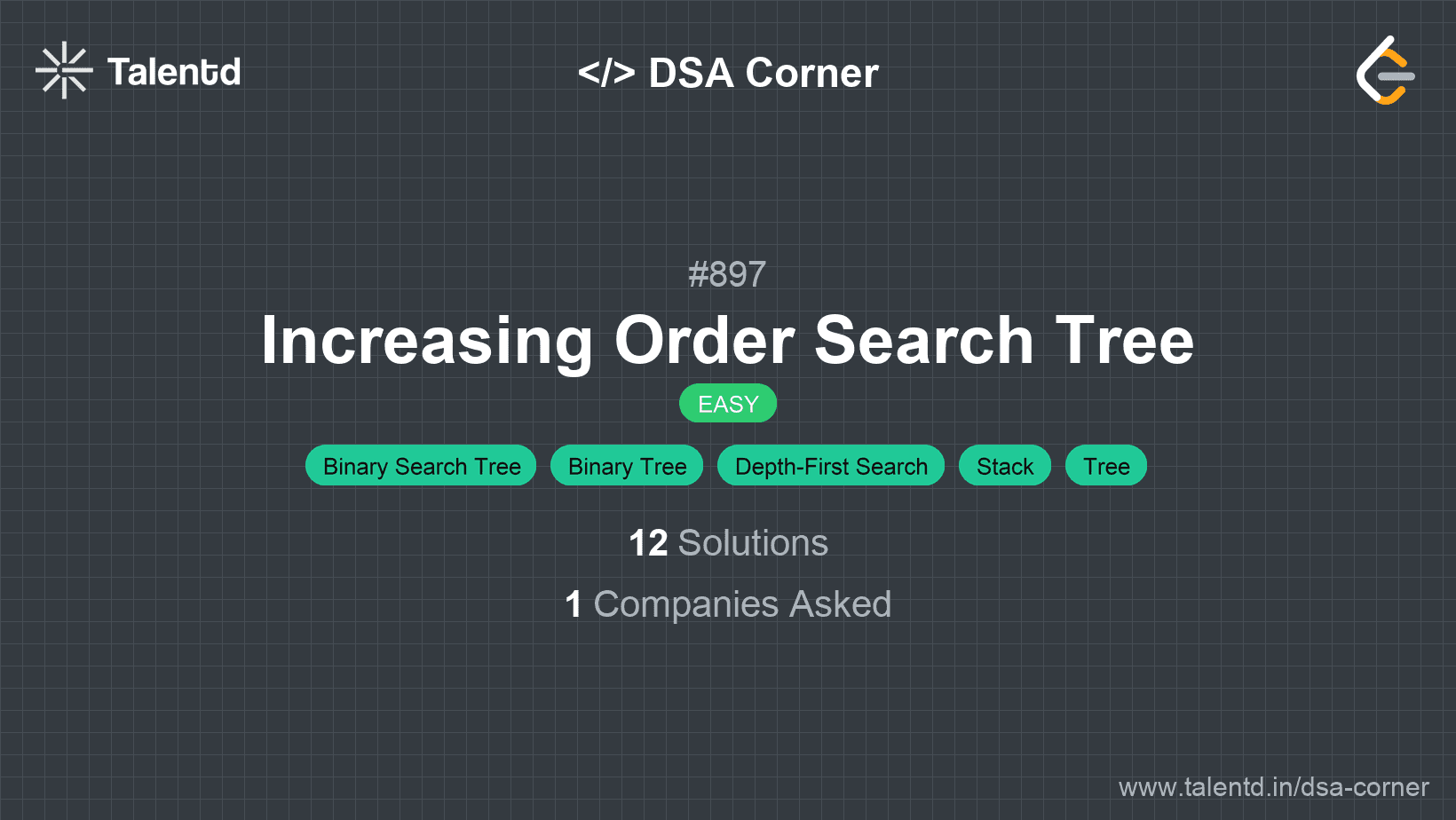 Talentd

</> DSA Corner

#897

Increasing Order Search Tree

EASY

Binary Search Tree Binary Tree Depth-First Search Stack Tree

12 Solutions

1 Companies Asked

www.talentd.in/dsa-corner